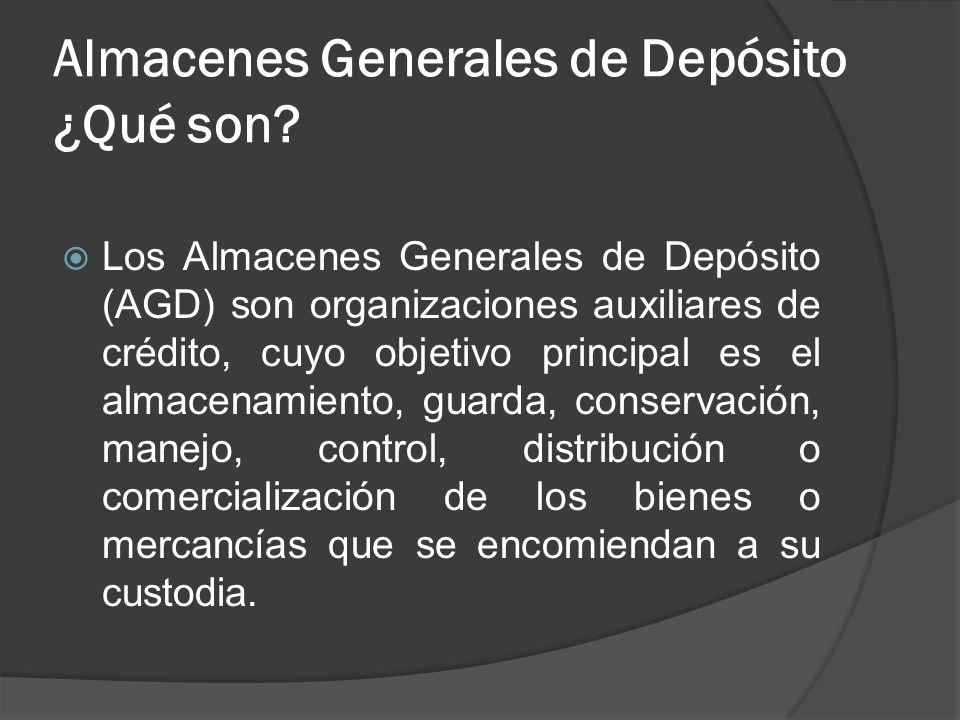 Almacenes Generales de Depósito ¿Qué son?

Los Almacenes Generales de Depósito (AGD) son organizaciones auxiliares de crédito, cuyo objetivo principal es el almacenamiento, guarda, conservación, manejo, control, distribución o comercialización de los bienes o mercancías que se encomiendan a su custodia.